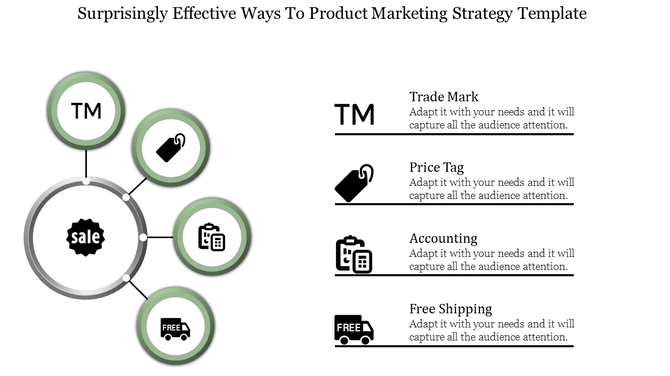 Surprisingly Effective Ways To Product Marketing Strategy Template

TM

sale

FREE

TM

Trade Mark
Adapt it with your needs and it will capture all the audience attention.

Price Tag
Adapt it with your needs and it will capture all the audience attention.

Accounting
Adapt it with your needs and it will capture all the audience attention.

FREE

Free Shipping
Adapt it with your needs and it will capture all the audience attention.